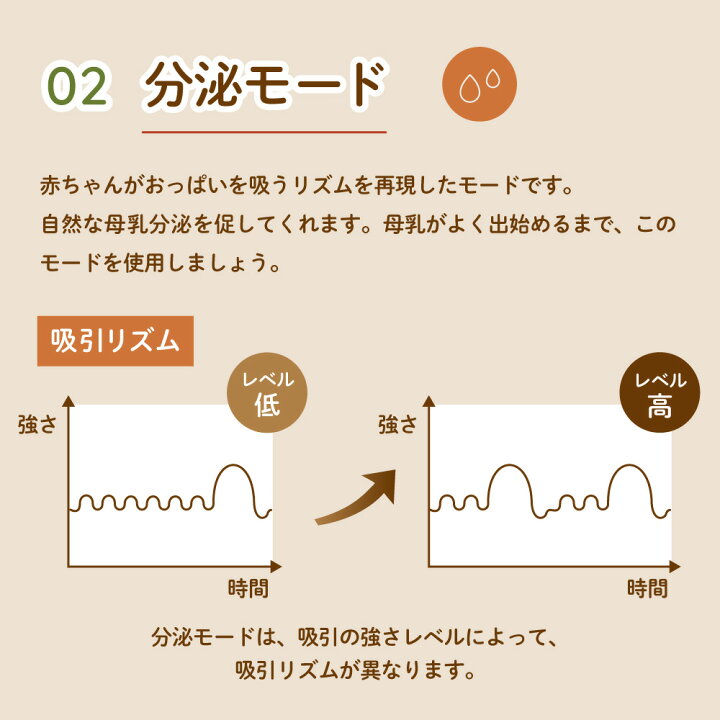 02 分泌モード

赤ちゃんがおっぱいを吸うリズムを再現したモードです。
自然な母乳分泌を促してくれます。母乳がよく出始めるまで、このモードを使用しましょう。

吸引リズム

レベル 低

強さ

時間

レベル 高

強さ

時間

分泌モードは、吸引の強さレベルによって、
吸引リズムが異なります。